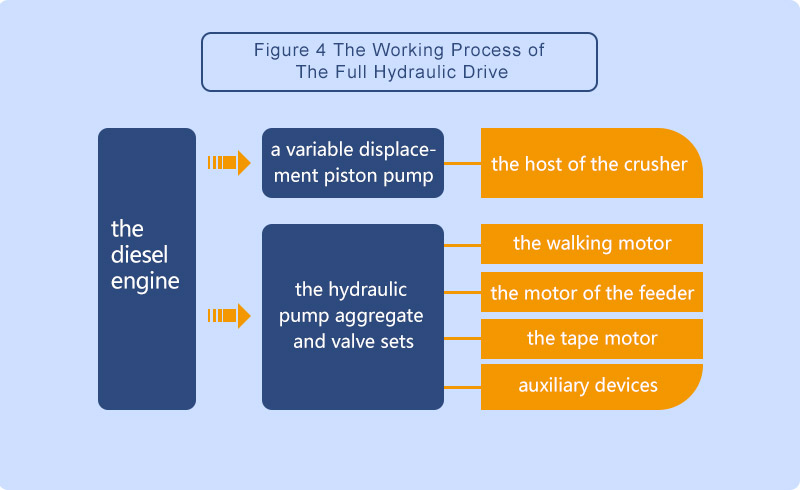 Figure 4 The Working Process of The Full Hydraulic Drive

the diesel engine

a variable displacement piston pump

the host of the crusher

the hydraulic pump aggregate and valve sets

the walking motor

the motor of the feeder

the tape motor

auxiliary devices